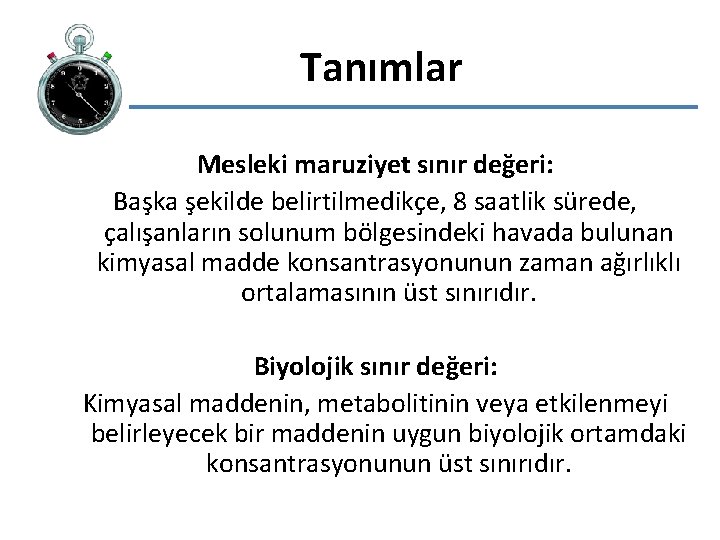 Tanımlar

Mesleki maruziyet sınır değeri:
Başka şekilde belirtilmedikçe, 8 saatlik sürede, çalışanların solunum bölgesindeki havada bulunan kimyasal madde konsantrasyonunun zaman ağırlıklı ortalamasının üst sınırıdır.

Biyolojik sınır değeri:
Kimyasal maddenin, metabolitinin veya etkilenmeyi belirleyecek bir maddenin uygun biyolojik ortamdaki konsantrasyonunun üst sınırıdır.